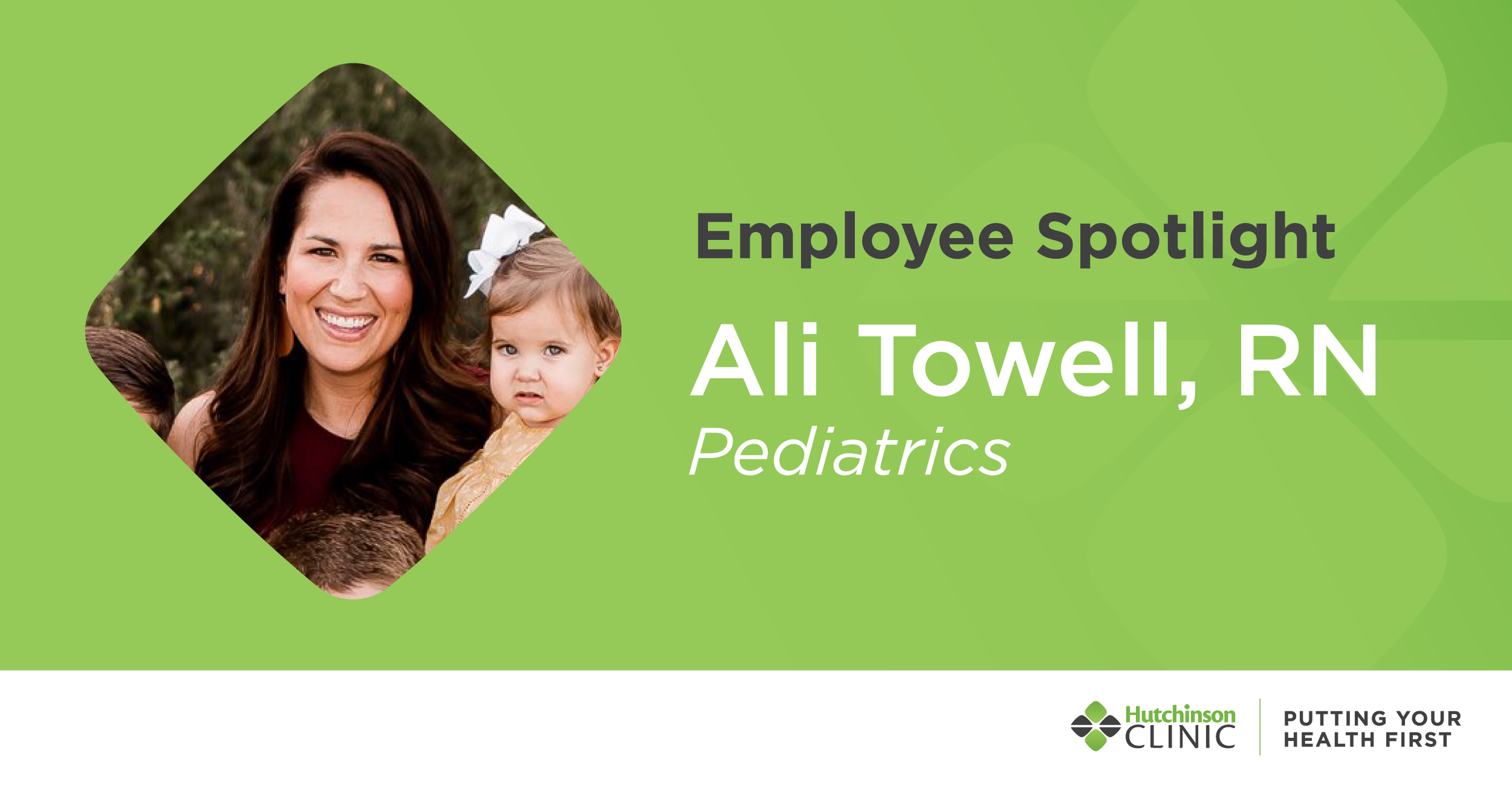 Employee Spotlight

Ali Towell, RN

Pediatrics

Hutchinson CLINIC

PUTTING YOUR HEALTH FIRST